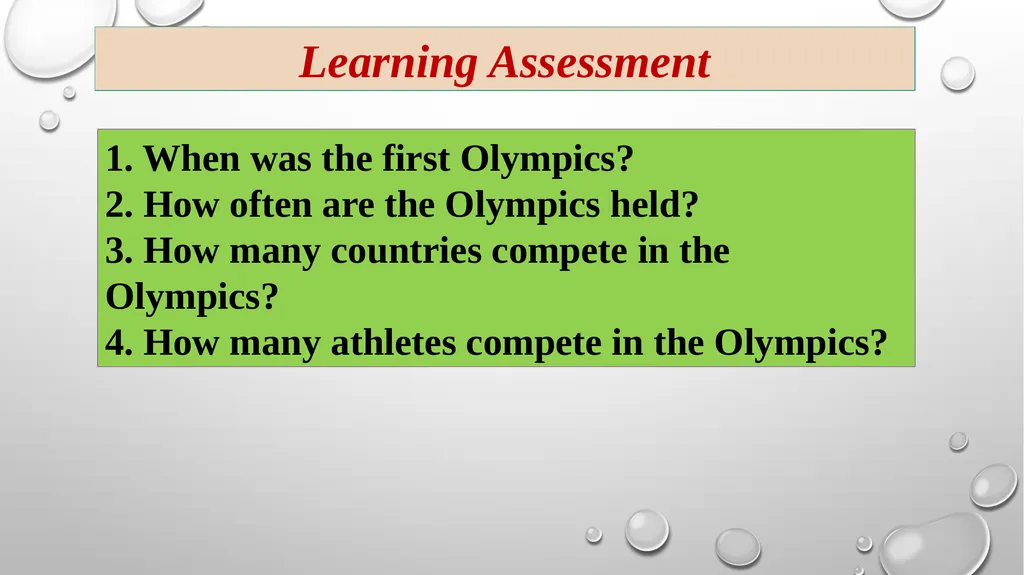 Learning Assessment

1. When was the first Olympics?
2. How often are the Olympics held?
3. How many countries compete in the Olympics?
4. How many athletes compete in the Olympics?